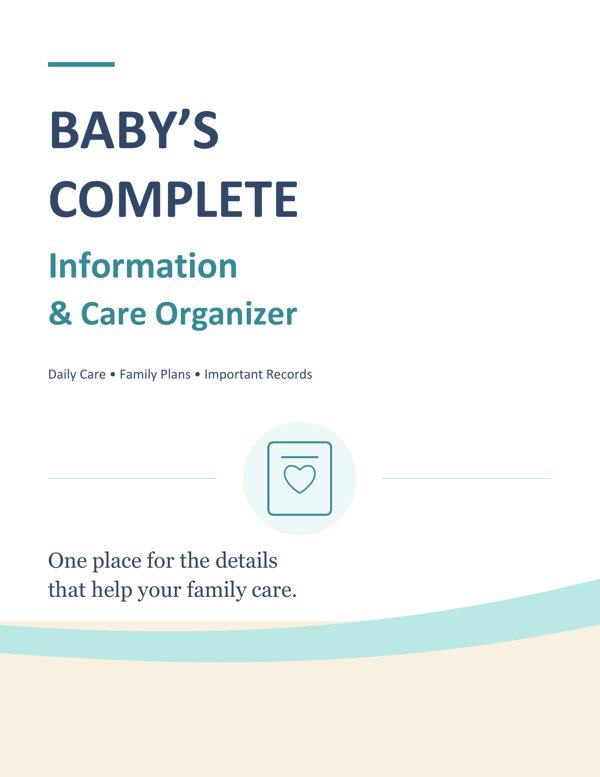 BABY'S COMPLETE

Information & Care Organizer

Daily Care • Family Plans • Important Records

One place for the details that help your family care.